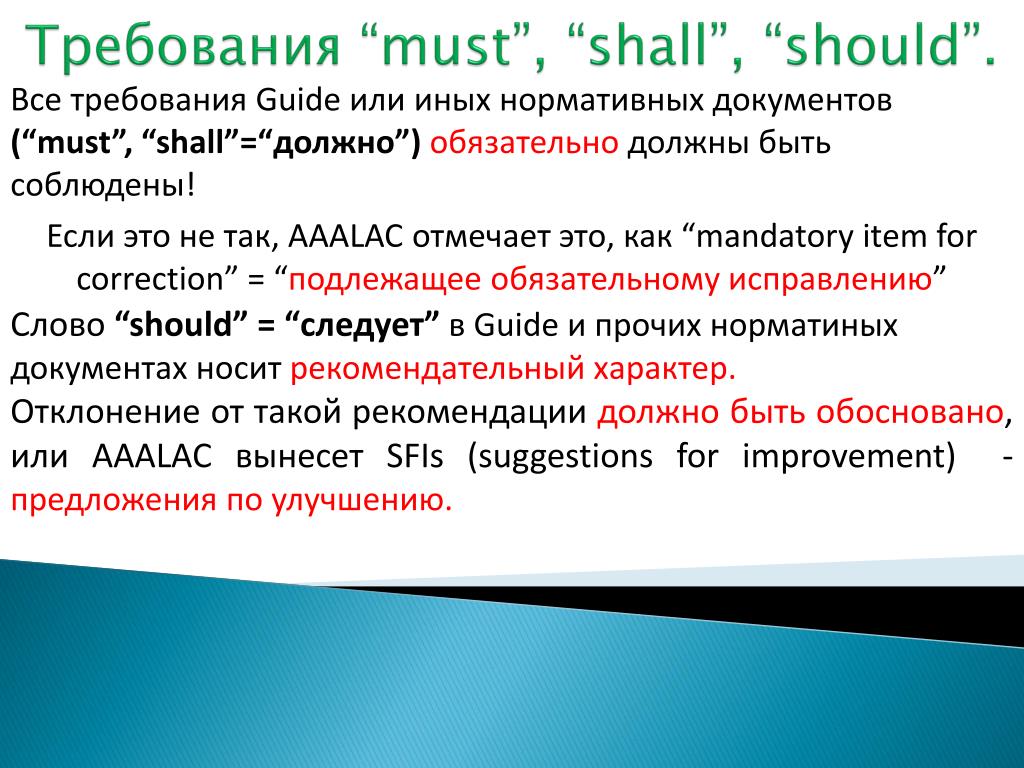 Требования “must”, “shall”, “should”.

Все требования Guide или иных нормативных документов (“must”, “shall”=“должно”) обязательно должны быть соблюдены!

Если это не так, AAALAC отмечает это, как “mandatory item for correction” = “подлежащее обязательному исправлению”

Слово “should” = “следует” в Guide и прочих норматиных документах носит рекомендательный характер.

Отклонение от такой рекомендации должно быть обосновано, или AAALAC вынесет SFIs (suggestions for improvement) - предложения по улучшению.